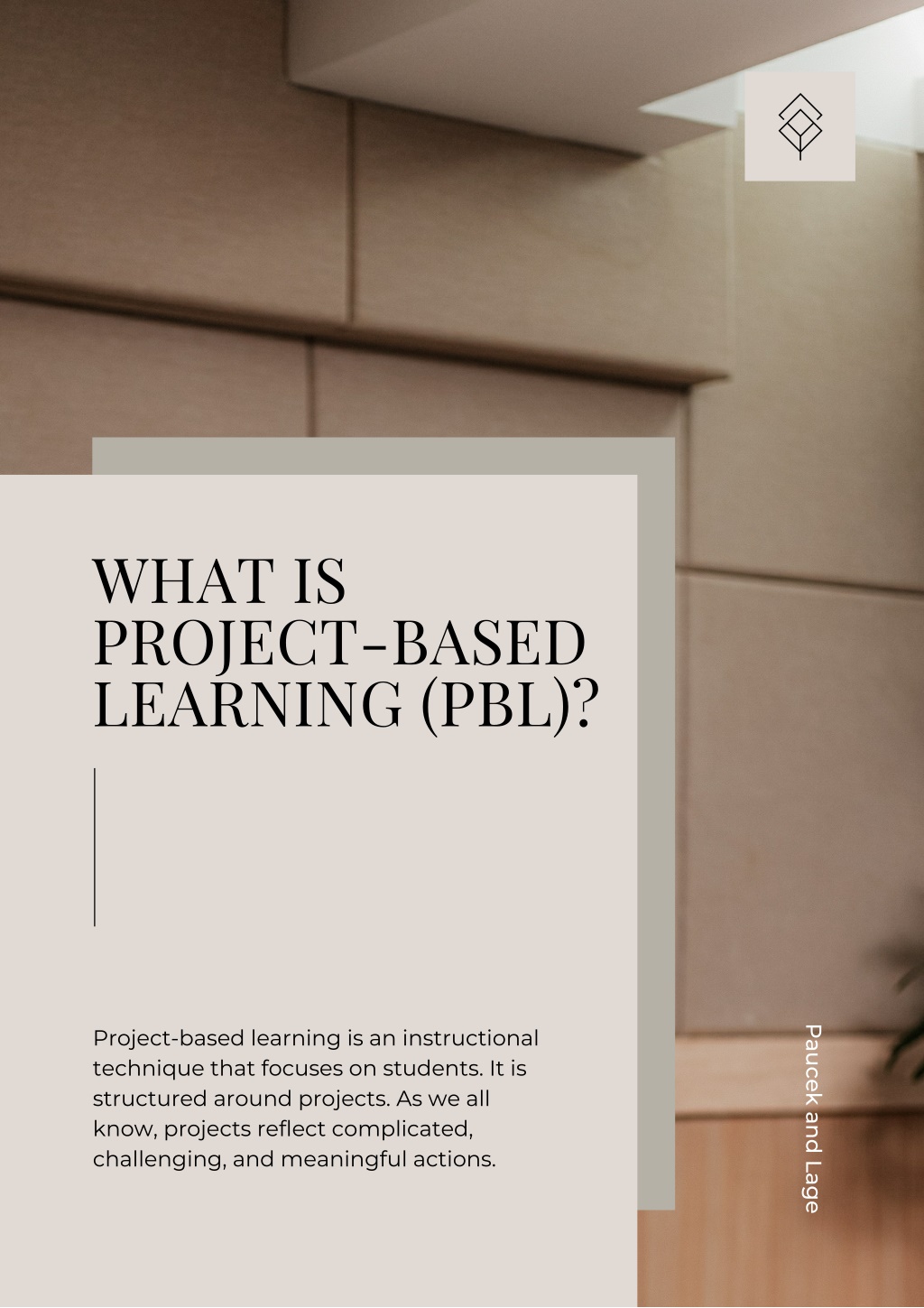 WHAT IS PROJECT-BASED LEARNING (PBL)?

Project-based learning is an instructional technique that focuses on students. It is structured around projects. As we all know, projects reflect complicated, challenging, and meaningful actions.

Paucek and Lage